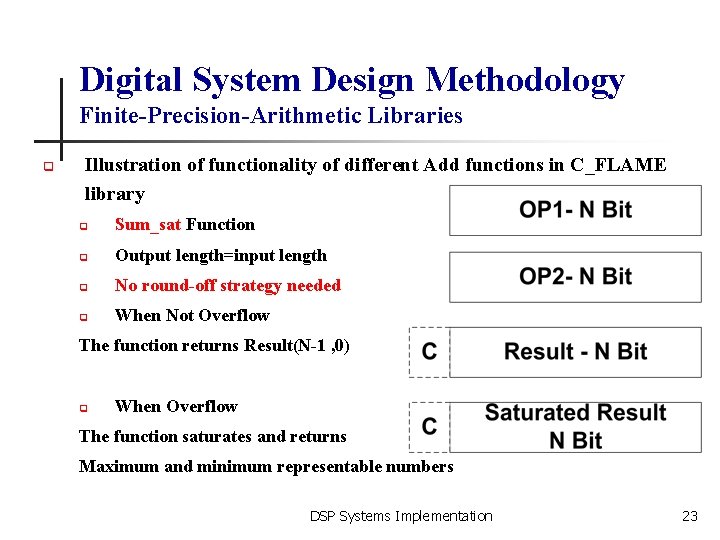 Digital System Design Methodology
Finite-Precision-Arithmetic Libraries

Illustration of functionality of different Add functions in C_FLAME library

Sum_sat Function

Output length=input length

No round-off strategy needed

When Not Overflow

The function returns Result(N-1 ,0)

When Overflow

The function saturates and returns

Maximum and minimum representable numbers

OP1- N Bit

OP2- N Bit

C

Result - N Bit

C

Saturated Result N Bit

DSP Systems Implementation

23